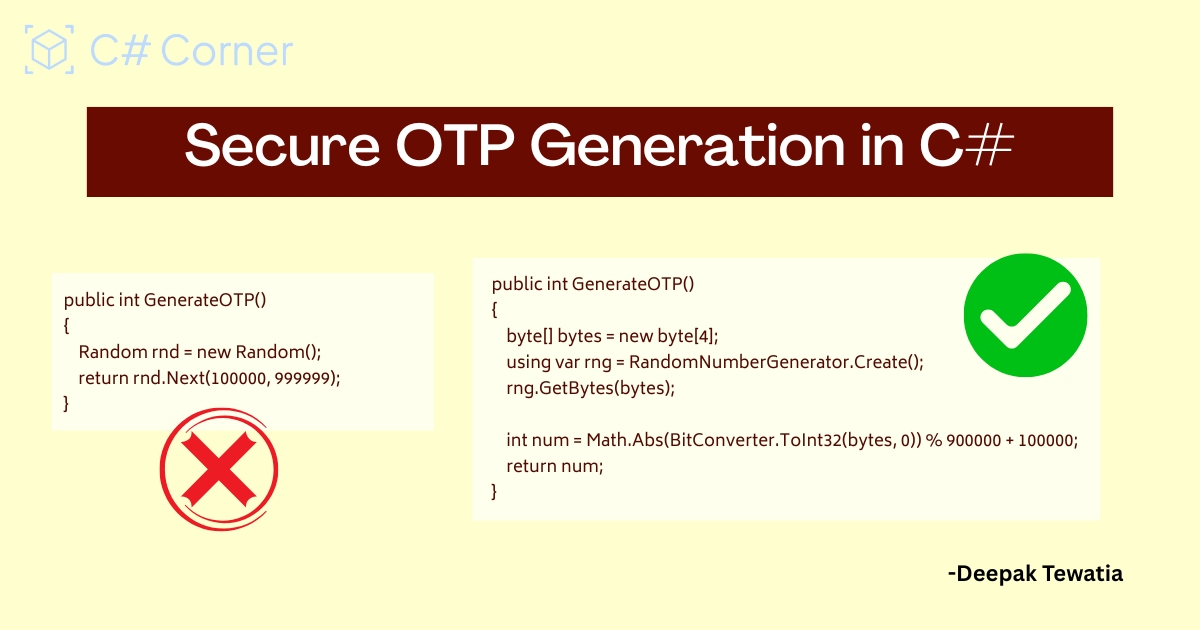 C# Corner

Secure OTP Generation in C#

public int GenerateOTP()
{
Random rnd = new Random();
return rnd.Next(100000, 999999);
}

public int GenerateOTP()
{
byte[] bytes = new byte[4];
using var rng = RandomNumberGenerator.Create();
rng.GetBytes(bytes);

int num = Math.Abs(BitConverter.ToInt32(bytes, 0)) % 900000 + 100000;
return num;
}

-Deepak Tewatia